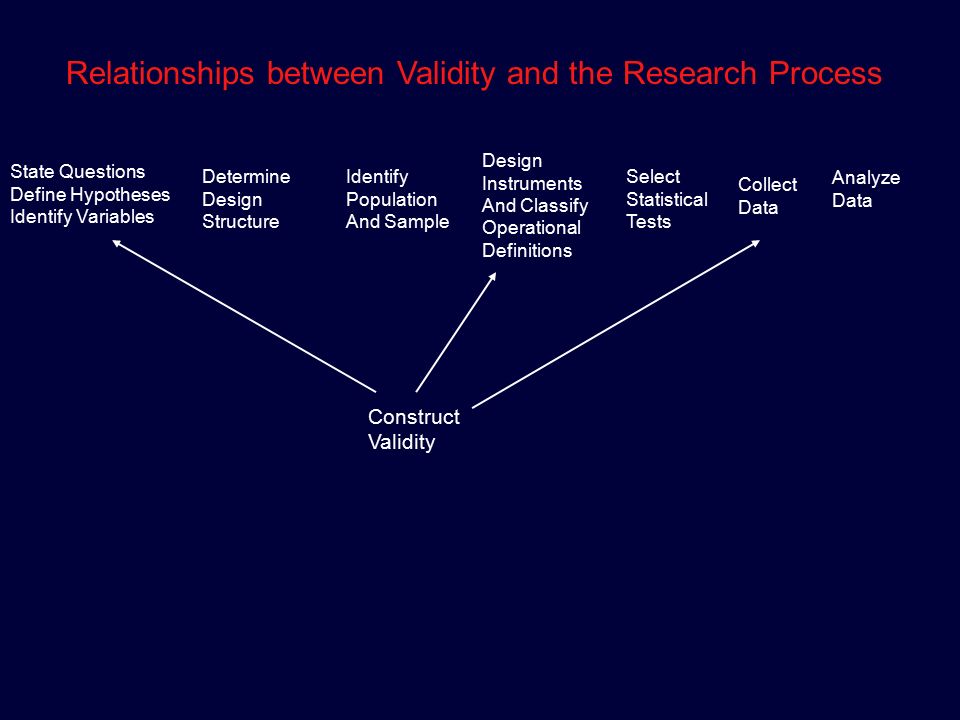 Relationships between Validity and the Research Process

State Questions
Define Hypotheses
Identify Variables

Determine
Design
Structure

Identify
Population
And Sample

Design
Instruments
And Classify
Operational
Definitions

Select
Statistical
Tests

Collect
Data

Analyze
Data

Construct
Validity